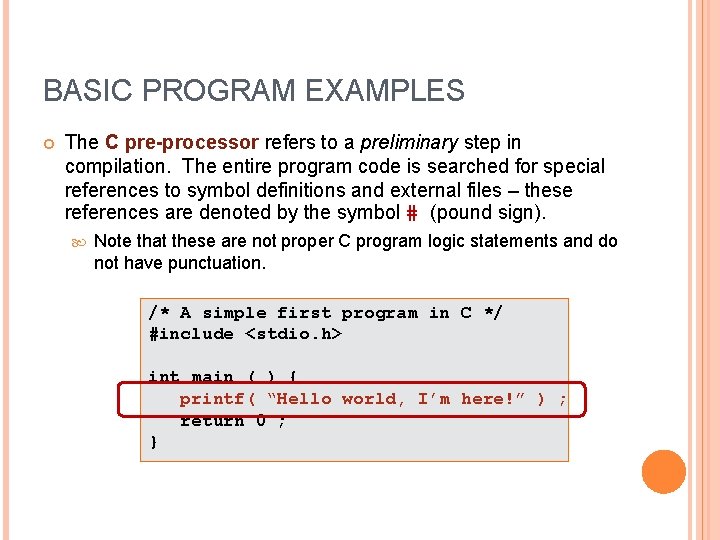 BASIC PROGRAM EXAMPLES

The C pre-processor refers to a preliminary step in compilation. The entire program code is searched for special references to symbol definitions and external files – these references are denoted by the symbol # (pound sign).

Note that these are not proper C program logic statements and do not have punctuation.

/* A simple first program in C */
#include <stdio.h>

int main ( ) {
printf( “Hello world, I’m here!” ) ;
return 0 ;
}